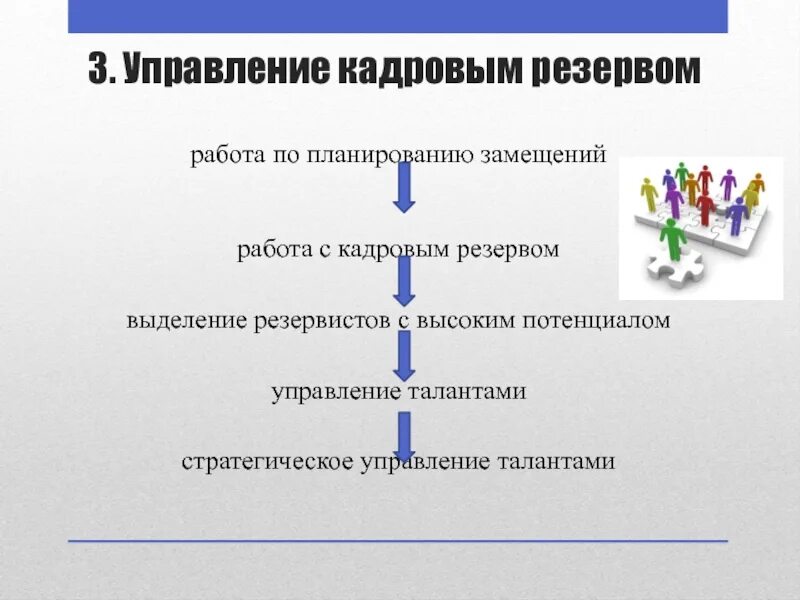 3. Управление кадровым резервом

работа по планированию замещений

работа с кадровым резервом

выделение резервистов с высоким потенциалом

управление талантами

стратегическое управление талантами